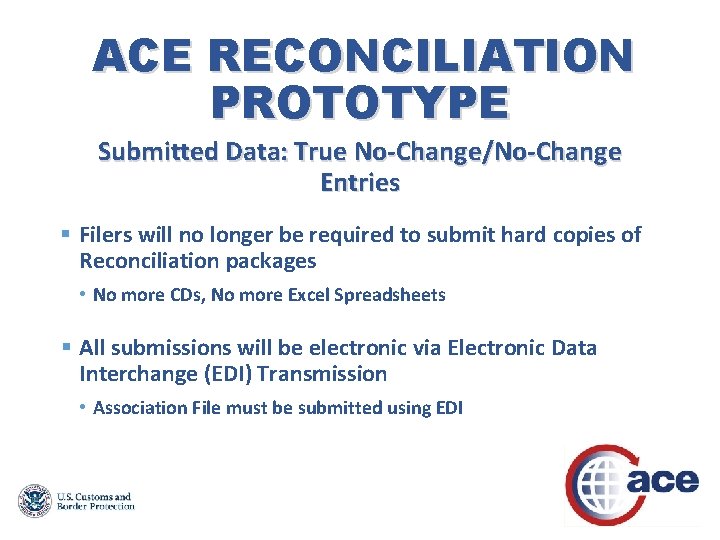 ACE RECONCILIATION PROTOTYPE

Submitted Data: True No-Change/No-Change Entries

▪ Filers will no longer be required to submit hard copies of Reconciliation packages

• No more CDs, No more Excel Spreadsheets

▪ All submissions will be electronic via Electronic Data Interchange (EDI) Transmission

• Association File must be submitted using EDI

U.S. Customs and Border Protection

ace